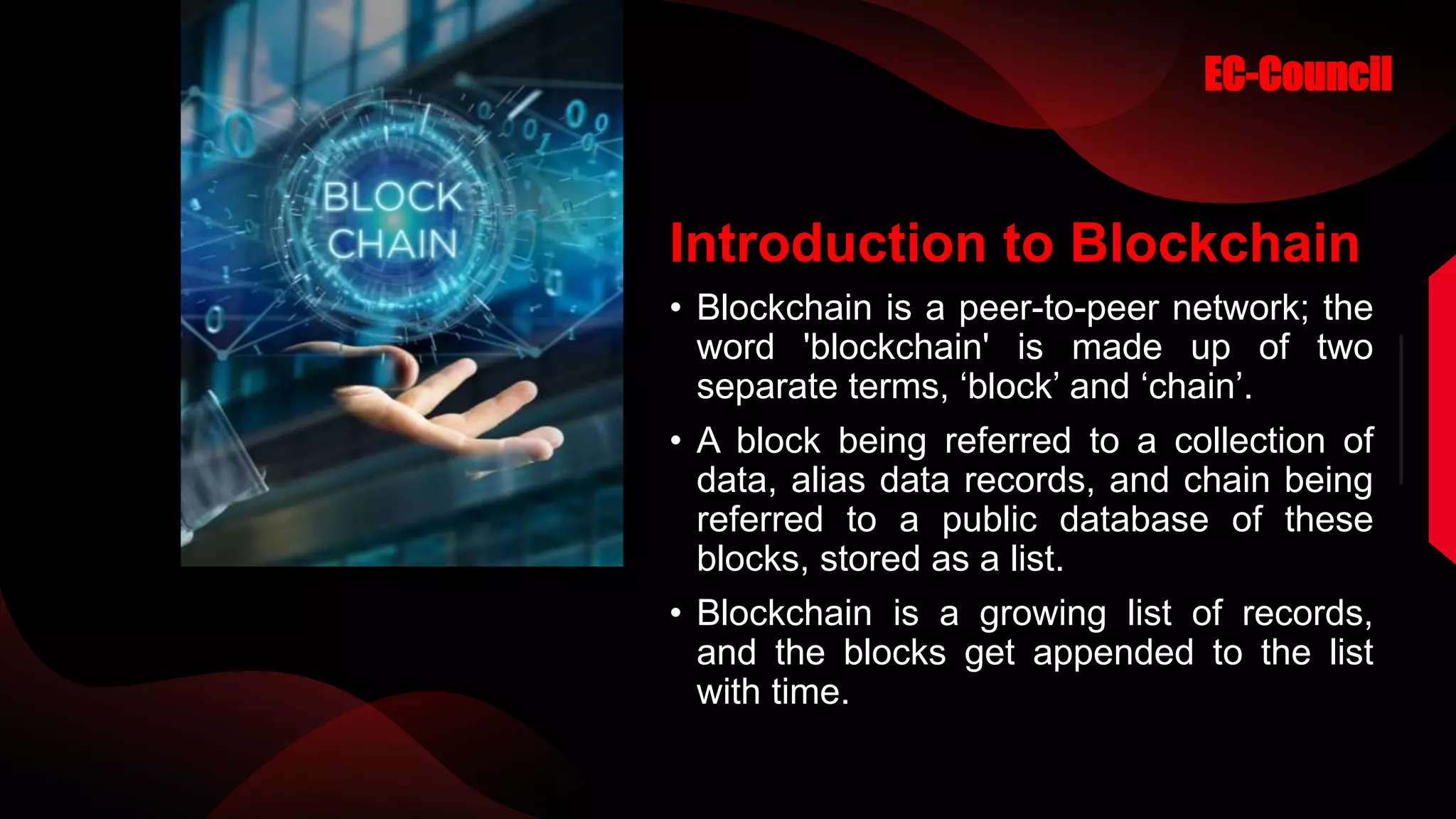 BLOCK CHAIN

EC-Council

Introduction to Blockchain

• Blockchain is a peer-to-peer network; the word 'blockchain' is made up of two separate terms, ‘block’ and ‘chain’.

• A block being referred to a collection of data, alias data records, and chain being referred to a public database of these blocks, stored as a list.

• Blockchain is a growing list of records, and the blocks get appended to the list with time.